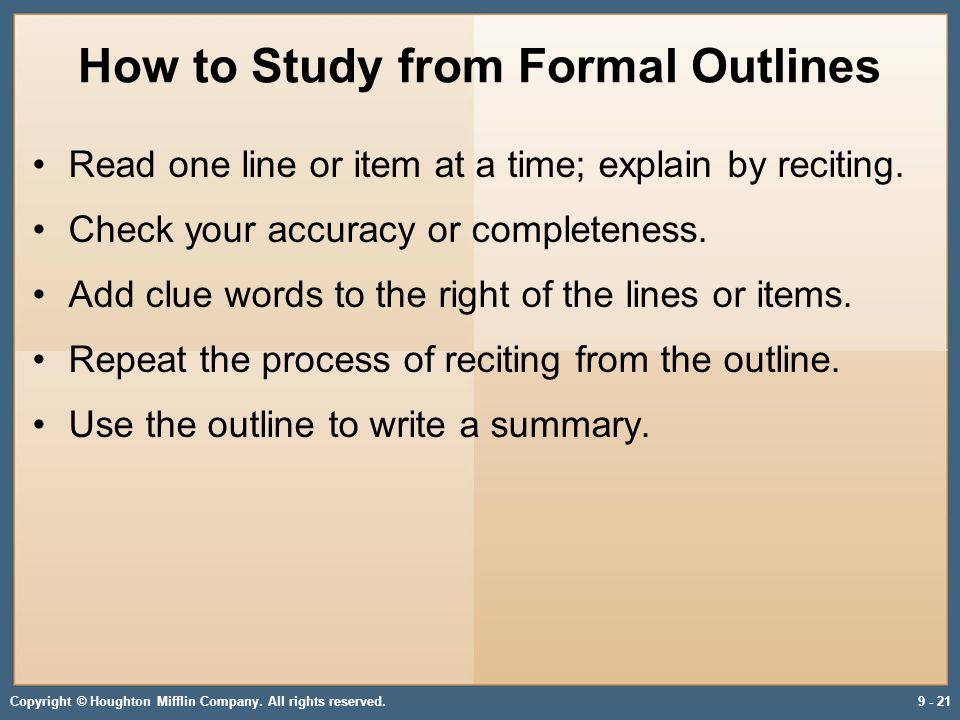 How to Study from Formal Outlines

• Read one line or item at a time; explain by reciting.
• Check your accuracy or completeness.
• Add clue words to the right of the lines or items.
• Repeat the process of reciting from the outline.
• Use the outline to write a summary.

Copyright © Houghton Mifflin Company. All rights reserved.

9 - 21